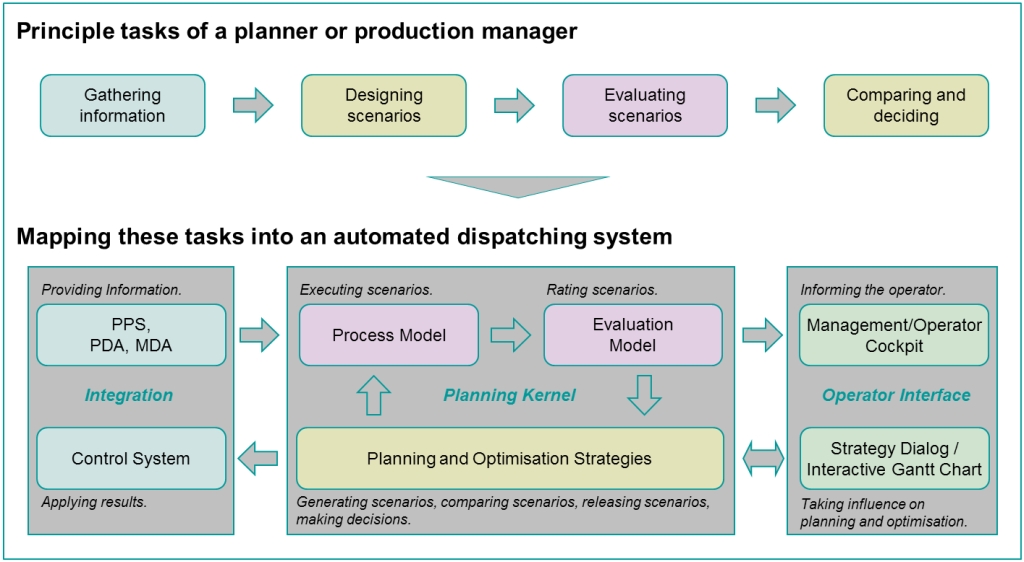 Principle tasks of a planner or production manager

Gathering information

Designing scenarios

Evaluating scenarios

Comparing and deciding

Mapping these tasks into an automated dispatching system

Providing Information.

PPS, PDA, MDA

Integration

Control System

Applying results.

Executing scenarios.

Process Model

Rating scenarios.

Evaluation Model

Planning Kernel

Planning and Optimisation Strategies

Generating scenarios, comparing scenarios, releasing scenarios, making decisions.

Informing the operator.

Management/Operator Cockpit

Operator Interface

Strategy Dialog / Interactive Gantt Chart

Taking influence on planning and optimisation.